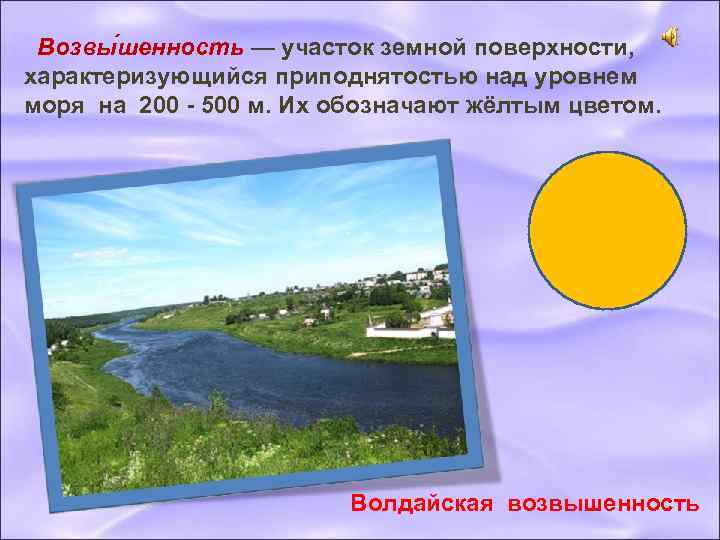 Возвы́шенность — участок земной поверхности, характеризующийся приподнятостью над уровнем моря на 200 - 500 м. Их обозначают жёлтым цветом.

Волдайская возвышенность